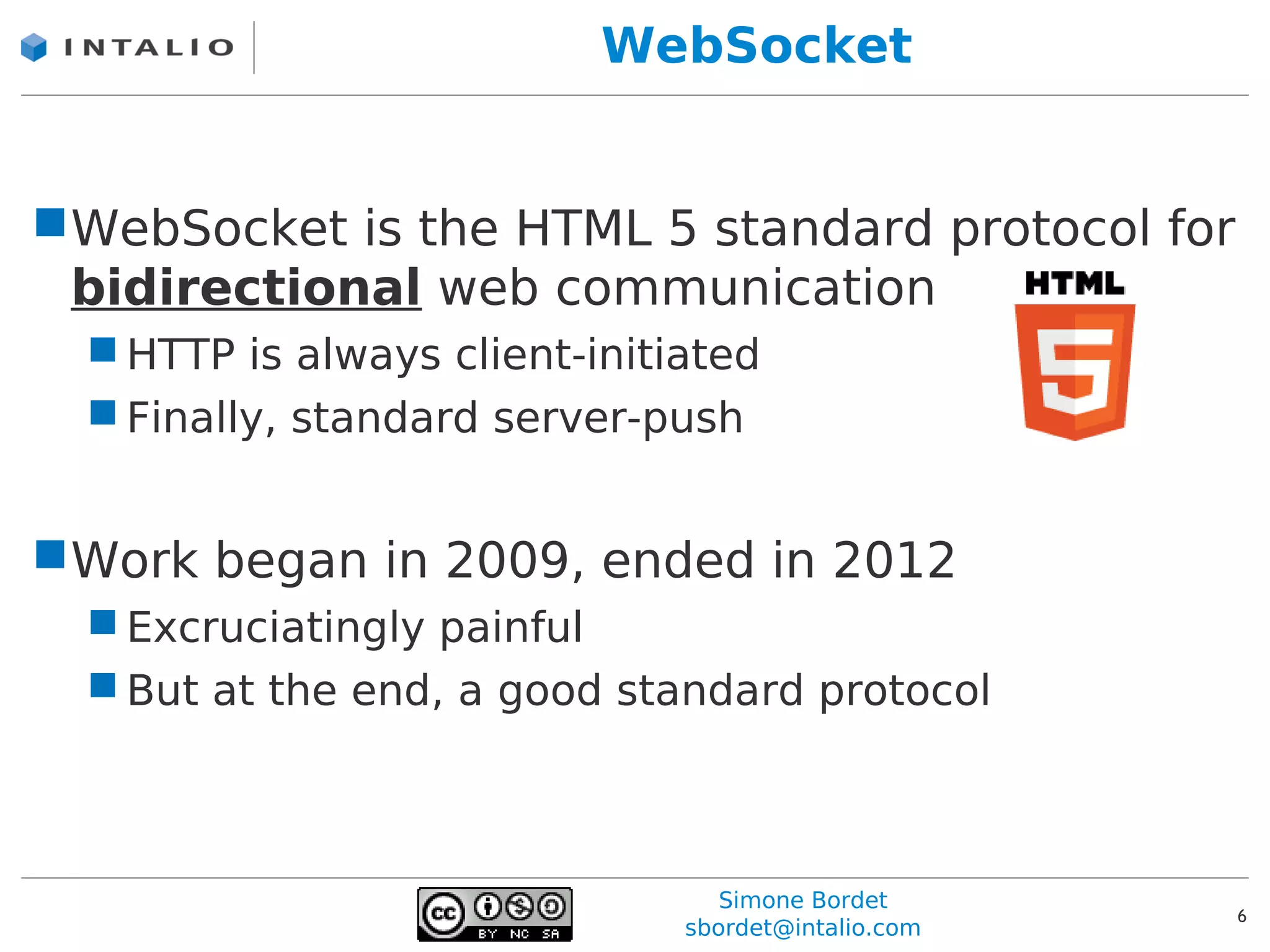 INTALIO

WebSocket

WebSocket is the HTML 5 standard protocol for bidirectional web communication

HTML

5

HTTP is always client-initiated

Finally, standard server-push

Work began in 2009, ended in 2012

Excruciatingly painful

But at the end, a good standard protocol

cc BY NC SA

Simone Bordet
sbordet@intalio.com

6